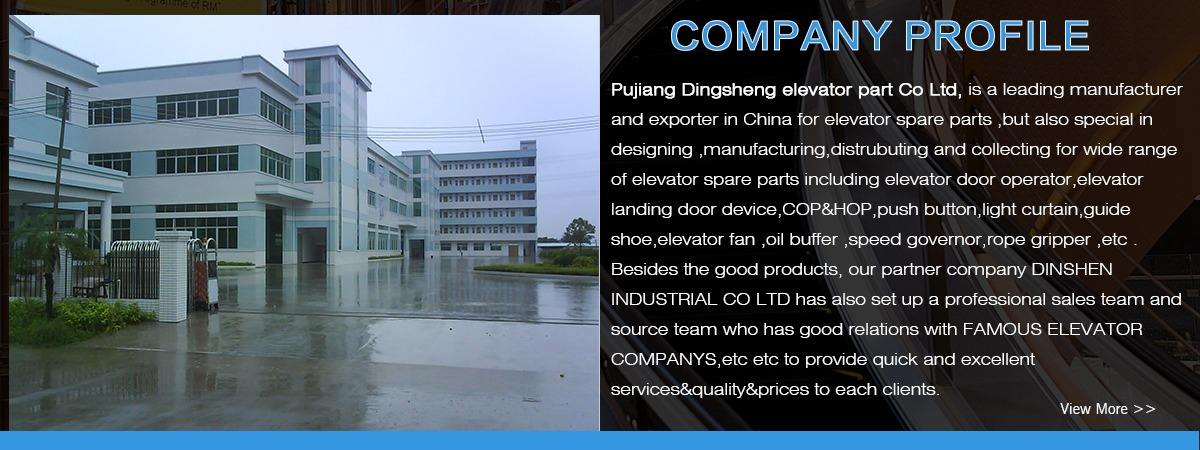 COMPANY PROFILE

Pujiang Dingsheng elevator part Co Ltd, is a leading manufacturer and exporter in China for elevator spare parts ,but also special in designing ,manufacturing,distrubuting and collecting for wide range of elevator spare parts including elevator door operator,elevator landing door device,COP&HOP,push button,light curtain,guide shoe,elevator fan ,oil buffer ,speed governor,rope gripper ,etc . Besides the good products, our partner company DINSHEN INDUSTRIAL CO LTD has also set up a professional sales team and source team who has good relations with FAMOUS ELEVATOR COMPANYS,etc etc to provide quick and excellent services&quality&prices to each clients.

View More >>